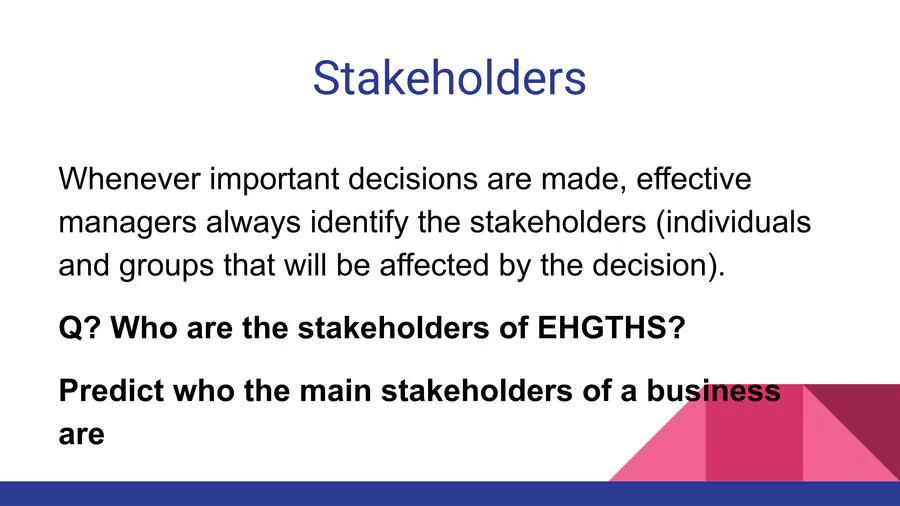 Stakeholders

Whenever important decisions are made, effective managers always identify the stakeholders (individuals and groups that will be affected by the decision).

Q? Who are the stakeholders of EHGTHS?

Predict who the main stakeholders of a business are